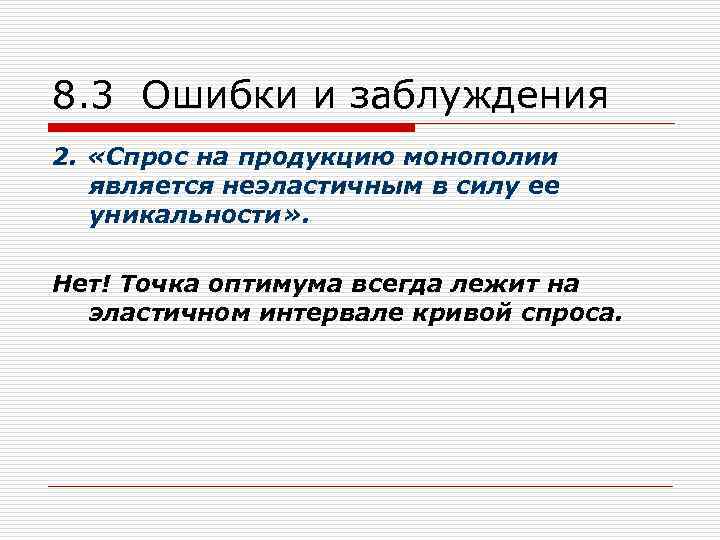 8.3 Ошибки и заблуждения

2. «Спрос на продукцию монополии является неэластичным в силу ее уникальности».

Нет! Точка оптимума всегда лежит на эластичном интервале кривой спроса.